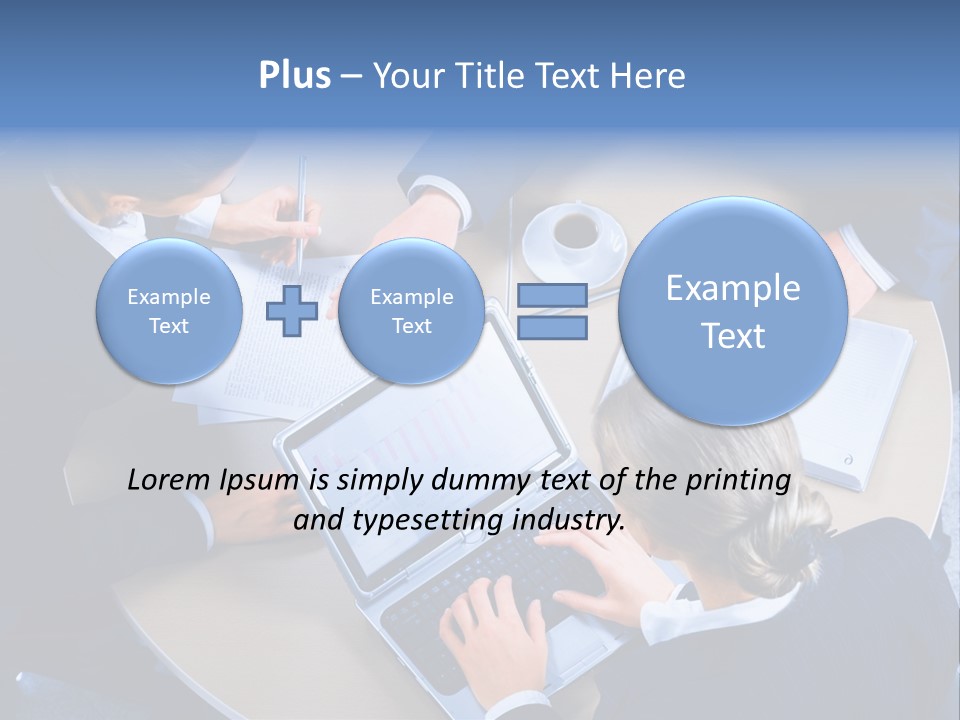 Plus – Your Title Text Here

Example Text

Example Text

Example Text

Lorem Ipsum is simply dummy text of the printing and typesetting industry.